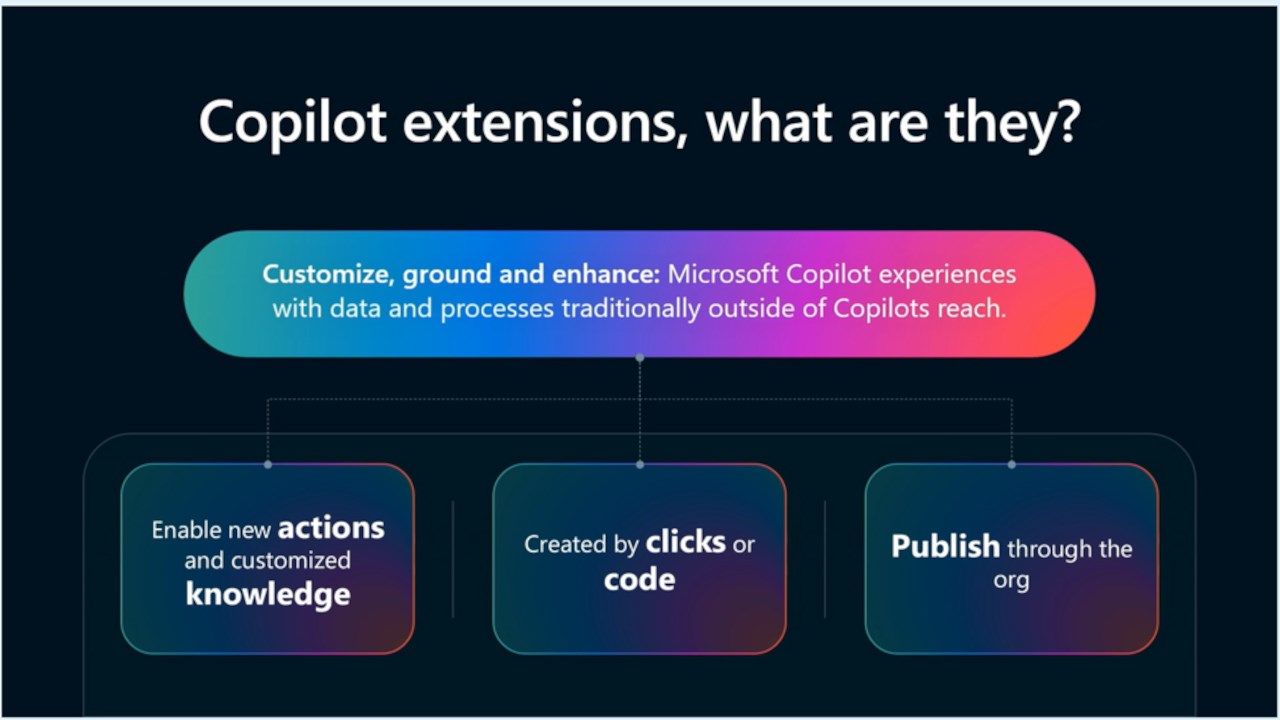 Copilot extensions, what are they?

Customize, ground and enhance: Microsoft Copilot experiences with data and processes traditionally outside of Copilots reach.

Enable new actions and customized knowledge

Created by clicks or code

Publish through the org